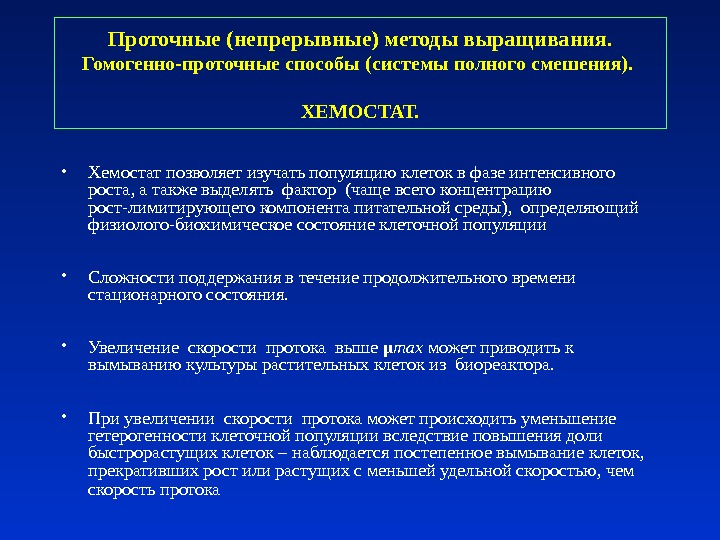 Проточные (непрерывные) методы выращивания.
Гомогенно-проточные способы (системы полного смешения).

ХЕМОСТАТ.

• Хемостат позволяет изучать популяцию клеток в фазе интенсивного роста, а также выделять фактор (чаще всего концентрацию рост-лимитирующего компонента питательной среды), определяющий физиолого-биохимическое состояние клеточной популяции

• Сложности поддержания в течение продолжительного времени стационарного состояния.

• Увеличение скорости протока выше $\mu max$ может приводить к вымыванию культуры растительных клеток из биореактора.

• При увеличении скорости протока может происходить уменьшение гетерогенности клеточной популяции вследствие повышения доли быстрорастущих клеток – наблюдается постепенное вымывание клеток, прекративших рост или растущих с меньшей удельной скоростью, чем скорость протока